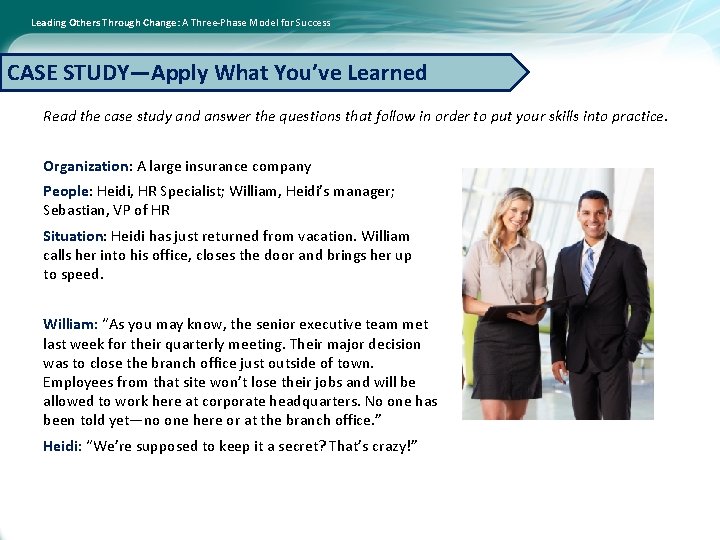 Leading Others Through Change: A Three-Phase Model for Success

CASE STUDY—Apply What You've Learned

Read the case study and answer the questions that follow in order to put your skills into practice.

Organization: A large insurance company

People: Heidi, HR Specialist; William, Heidi's manager; Sebastian, VP of HR

Situation: Heidi has just returned from vacation. William calls her into his office, closes the door and brings her up to speed.

William: "As you may know, the senior executive team met last week for their quarterly meeting. Their major decision was to close the branch office just outside of town. Employees from that site won't lose their jobs and will be allowed to work here at corporate headquarters. No one has been told yet—no one here or at the branch office."

Heidi: "We're supposed to keep it a secret? That's crazy!"